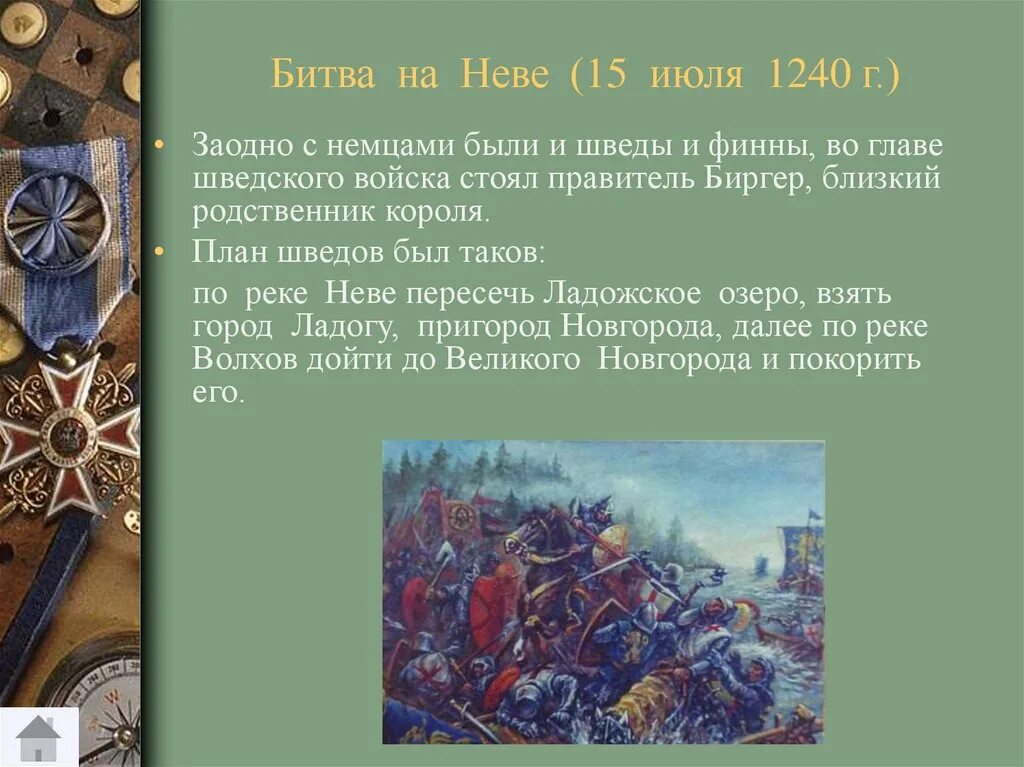 Битва на Неве (15 июля 1240 г.)

• Заодно с немцами были и шведы и финны, во главе шведского войска стоял правитель Биргер, близкий родственник короля.

• План шведов был таков:

по реке Неве пересечь Ладожское озеро, взять город Ладогу, пригород Новгорода, далее по реке Волхов дойти до Великого Новгорода и покорить его.